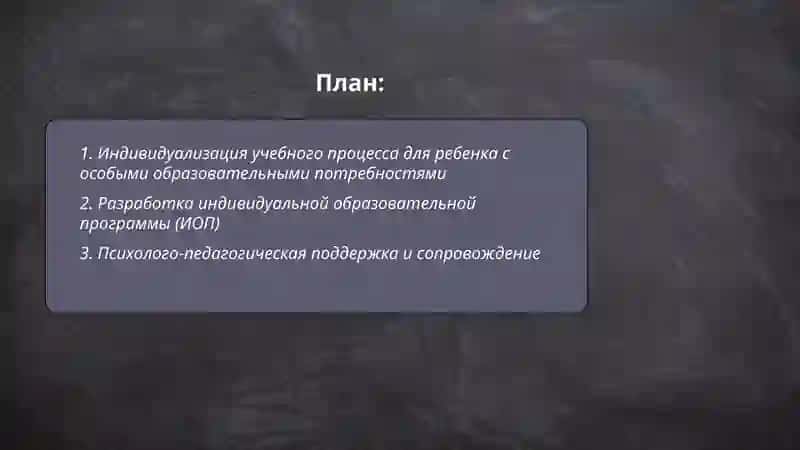 План:

1. Индивидуализация учебного процесса для ребенка с особыми образовательными потребностями

2. Разработка индивидуальной образовательной программы (ИОП)

3. Психолого-педагогическая поддержка и сопровождение